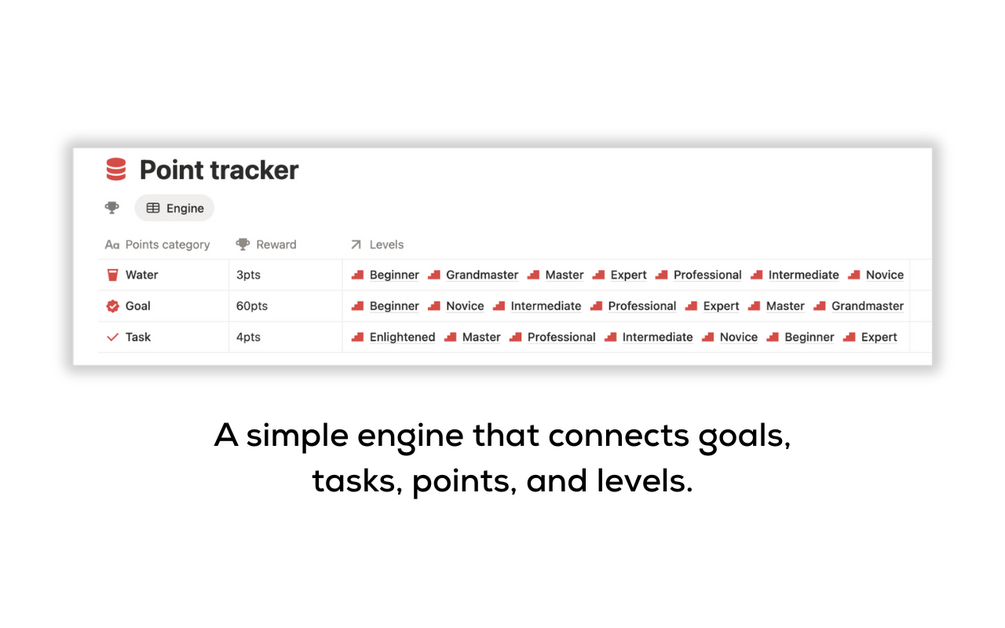 Point tracker

Engine

| Aa Points category | Reward | Levels |
|---|---|---|
| Water | 3pts | Beginner Grandmaster Master Expert Professional Intermediate Novice |
| Goal | 60pts | Beginner Novice Intermediate Professional Expert Master Grandmaster |
| Task | 4pts | Enlightened Master Professional Intermediate Novice Beginner Expert |

A simple engine that connects goals, tasks, points, and levels.